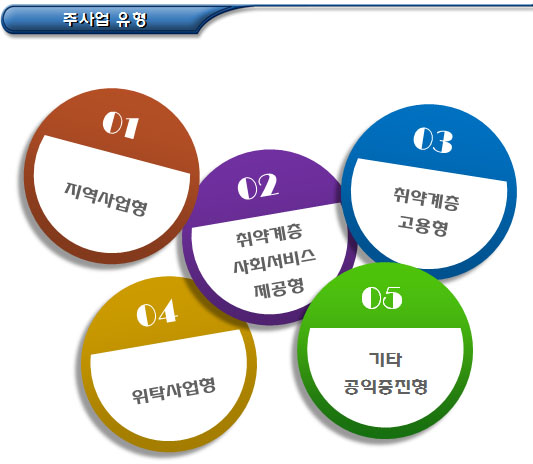 주사업 유형

01

지역사업형

02

취약계층
사회서비스
제공형

03

취약계층
고용형

04

위탁사업형

05

기타
공익증진형